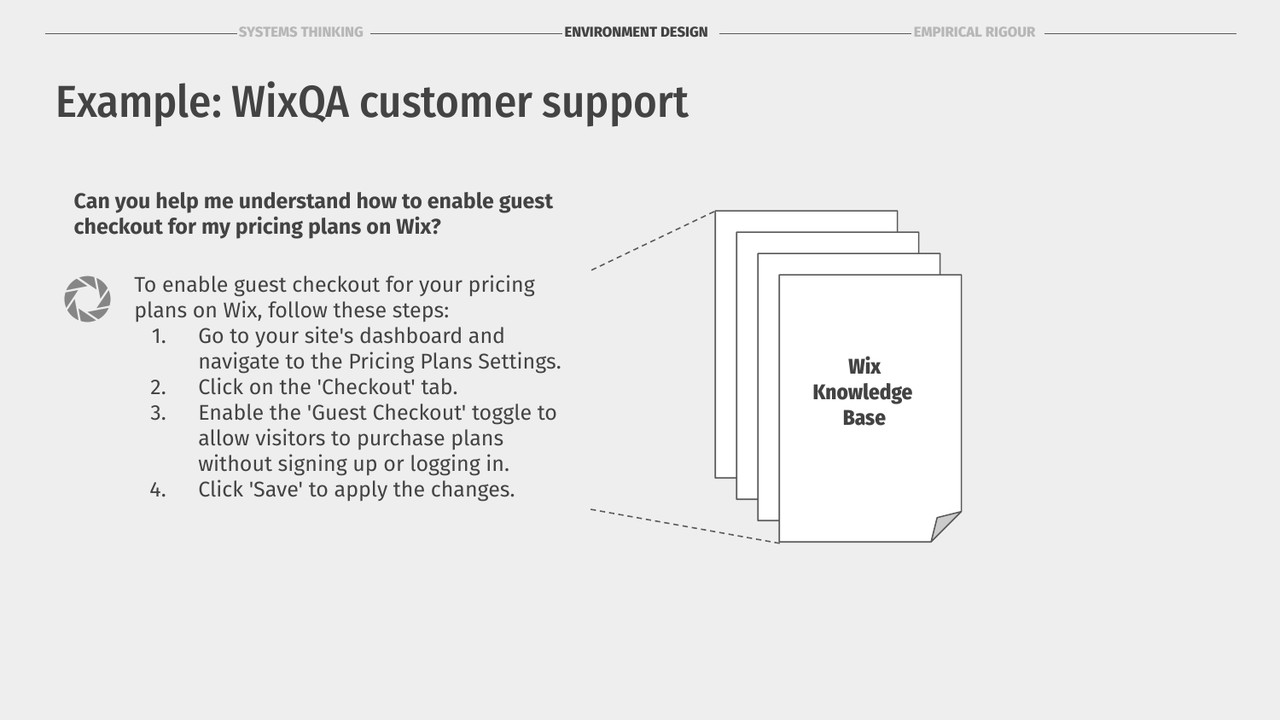 SYSTEMS THINKING ENVIRONMENT DESIGN EMPIRICAL RIGOUR

Example: WixQA customer support

Can you help me understand how to enable guest checkout for my pricing plans on Wix?

To enable guest checkout for your pricing plans on Wix, follow these steps:
1. Go to your site's dashboard and navigate to the Pricing Plans Settings.
2. Click on the 'Checkout' tab.
3. Enable the 'Guest Checkout' toggle to allow visitors to purchase plans without signing up or logging in.
4. Click 'Save' to apply the changes.

Wix Knowledge Base